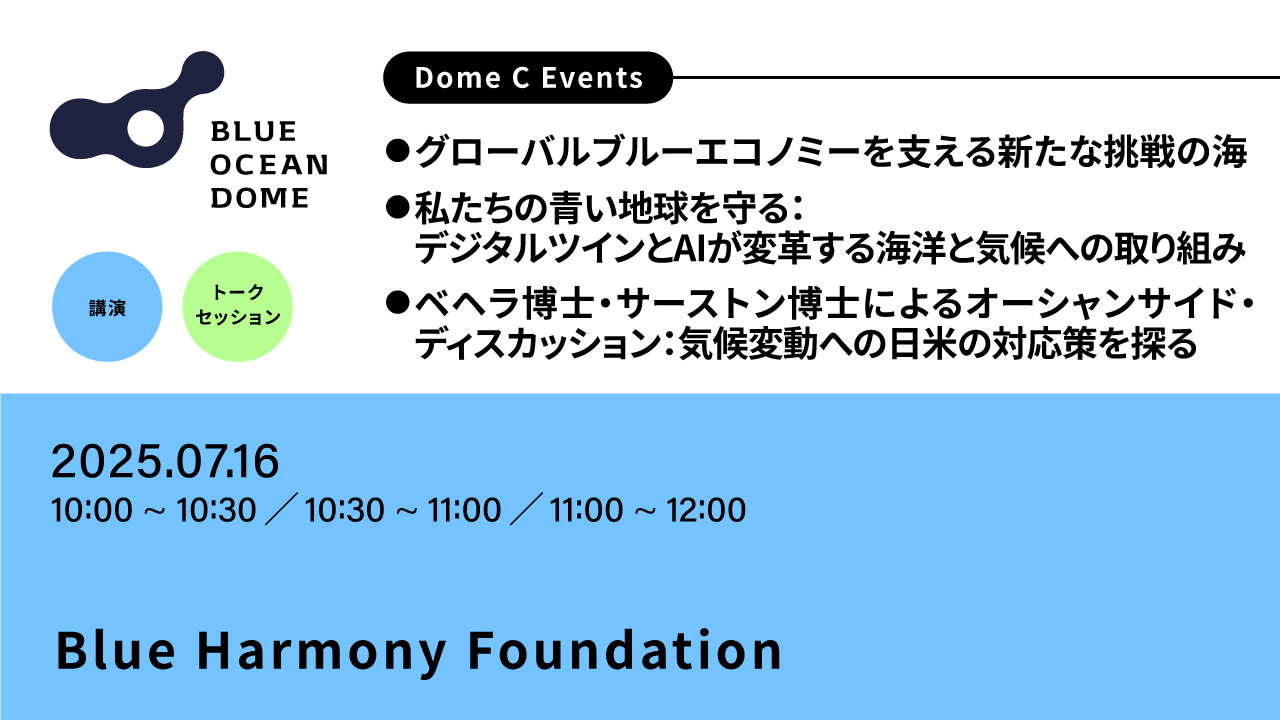 BLUE OCEAN DOME

講演

トークセッション

Dome C Events

●グローバルブルーエコノミーを支える新たな挑戦の海

●私たちの青い地球を守る：デジタルツインとAIが変革する海洋と気候への取り組み

●ベヘラ博士・サーストン博士によるオーシャンサイド・ディスカッション：気候変動への日米の対応策を探る

2025.07.16

10:00 ~ 10:30 ／ 10:30 ~ 11:00 ／ 11:00 ~ 12:00

Blue Harmony Foundation